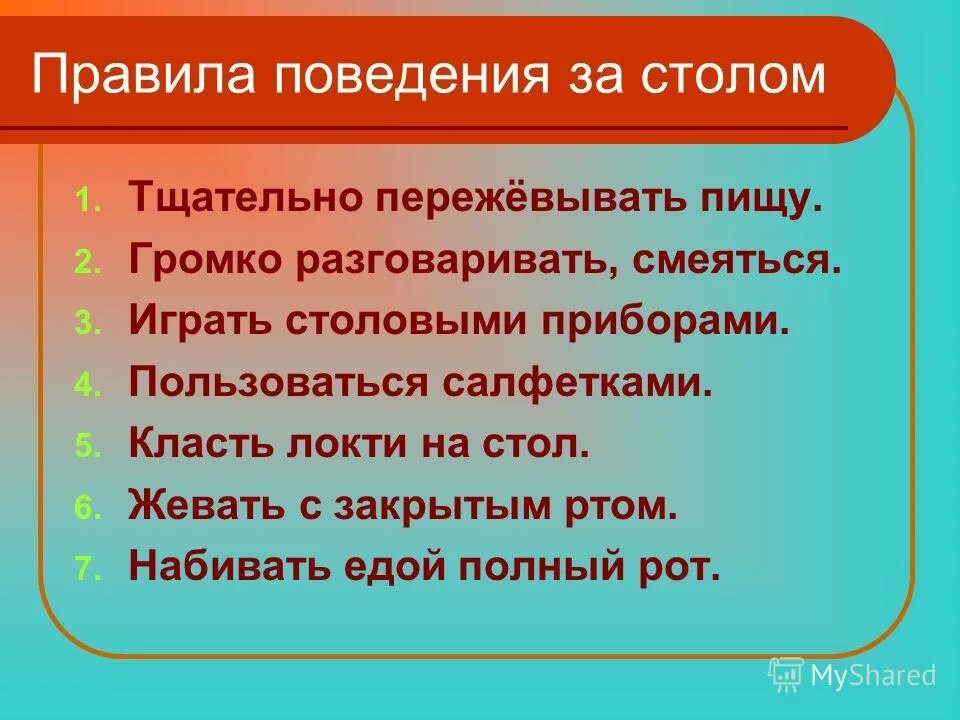 Правила поведения за столом

1. Тщательно пережёвывать пищу.
2. Громко разговаривать, смеяться.
3. Играть столовыми приборами.
4. Пользоваться салфетками.
5. Класть локти на стол.
6. Жевать с закрытым ртом.
7. Набивать едой полный рот.

MyShared